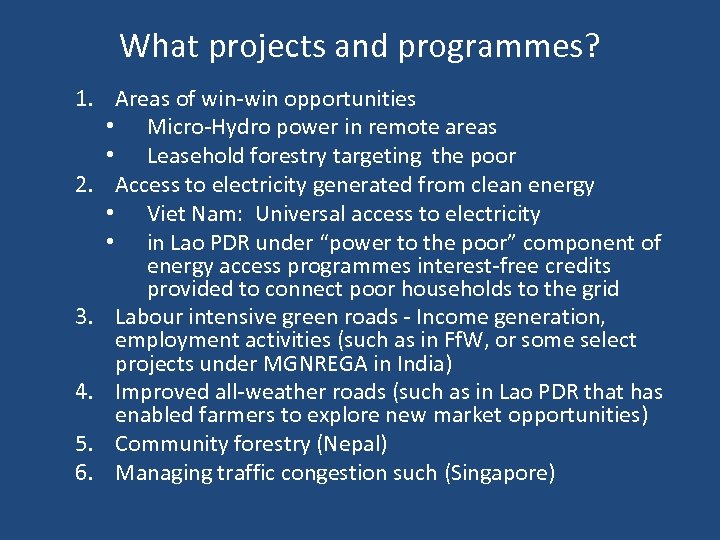 What projects and programmes?

1. Areas of win-win opportunities
 • Micro-Hydro power in remote areas
 • Leasehold forestry targeting the poor
2. Access to electricity generated from clean energy
 • Viet Nam: Universal access to electricity
 • in Lao PDR under “power to the poor” component of energy access programmes interest-free credits provided to connect poor households to the grid
3. Labour intensive green roads - Income generation, employment activities (such as in FfW, or some select projects under MGNREGA in India)
4. Improved all-weather roads (such as in Lao PDR that has enabled farmers to explore new market opportunities)
5. Community forestry (Nepal)
6. Managing traffic congestion such (Singapore)